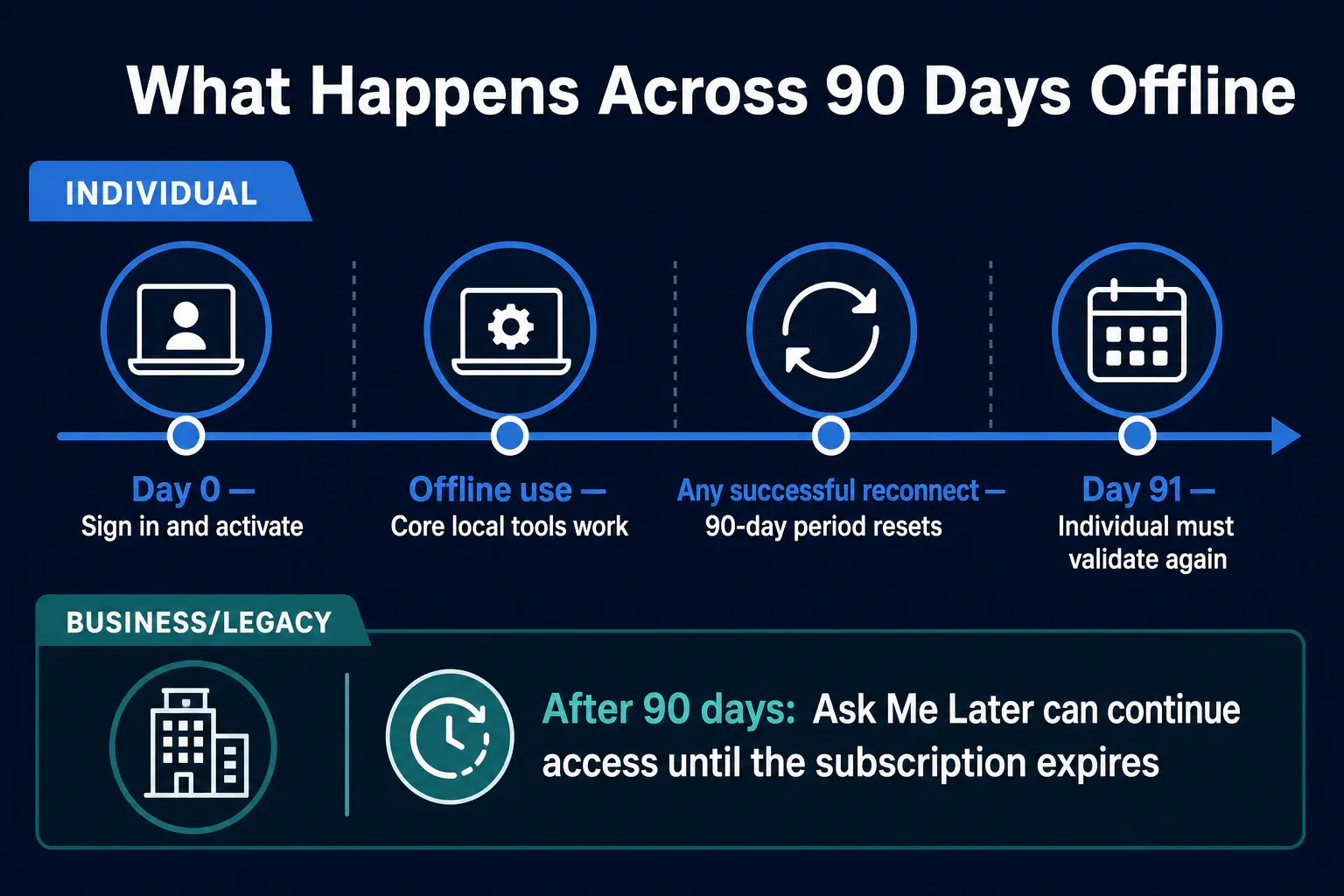 What Happens Across 90 Days Offline

INDIVIDUAL

Day 0 —
Sign in and activate

Offline use —
Core local tools work

Any successful reconnect —
90-day period resets

Day 91 —
Individual must validate again

BUSINESS/LEGACY

After 90 days: Ask Me Later can continue access until the subscription expires